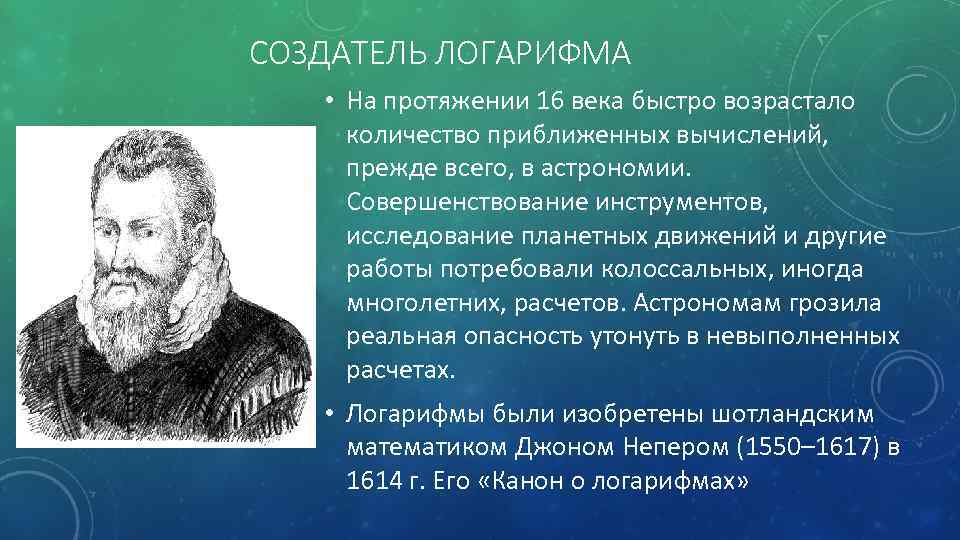 СОЗДАТЕЛЬ ЛОГАРИФМА

• На протяжении 16 века быстро возрастало количество приближенных вычислений, прежде всего, в астрономии. Совершенствование инструментов, исследование планетных движений и другие работы потребовали колоссальных, иногда многолетних, расчетов. Астрономам грозила реальная опасность утонуть в невыполненных расчетах.

• Логарифмы были изобретены шотландским математиком Джоном Непером (1550–1617) в 1614 г. Его «Канон о логарифмах»